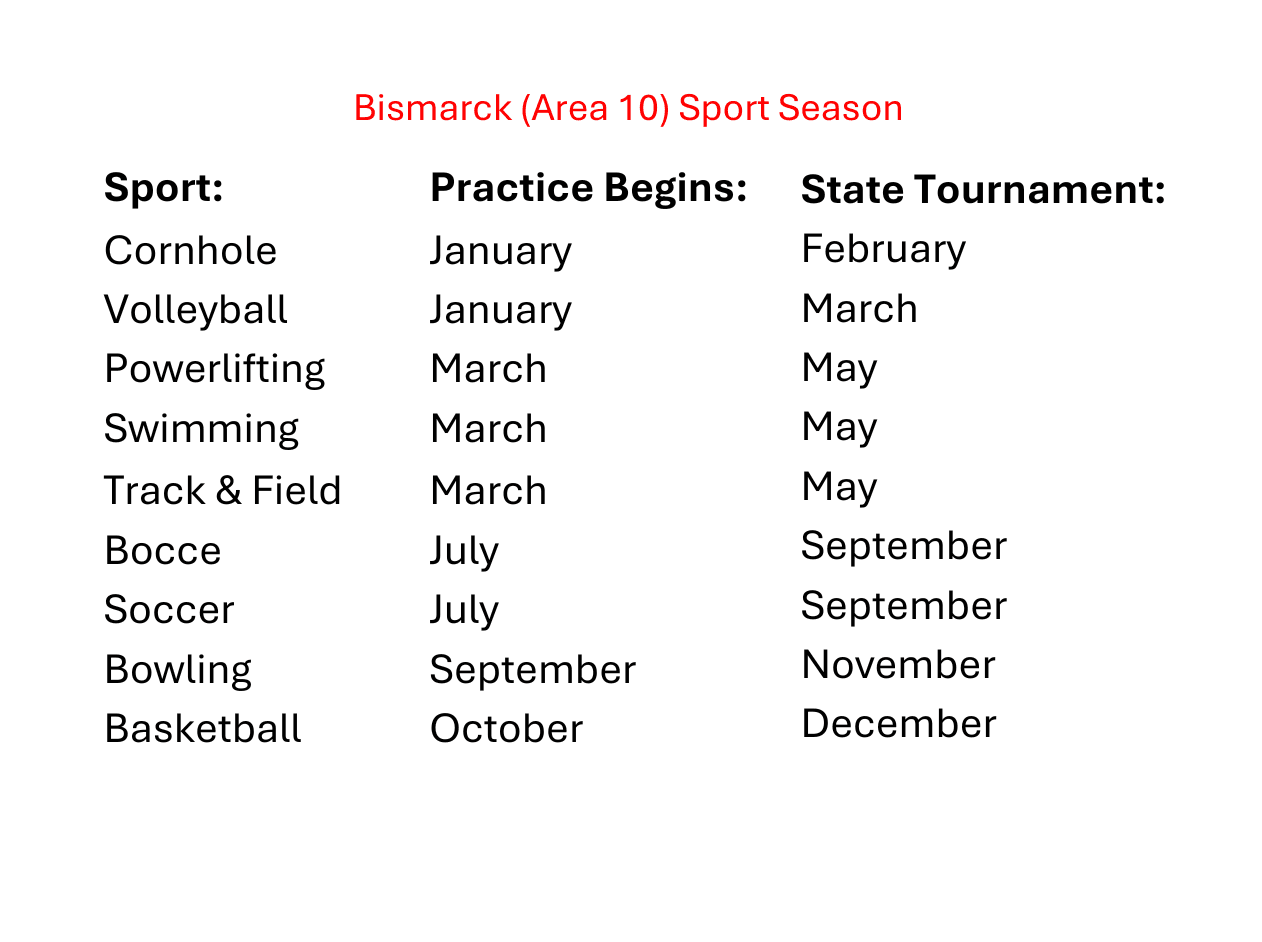 Bismarck (Area 10) Sport Season

| Sport: | Practice Begins: | State Tournament: |
|---|---|---|
| Cornhole | January | February |
| Volleyball | January | March |
| Powerlifting | March | May |
| Swimming | March | May |
| Track & Field | March | May |
| Bocce | July | September |
| Soccer | July | September |
| Bowling | September | November |
| Basketball | October | December |